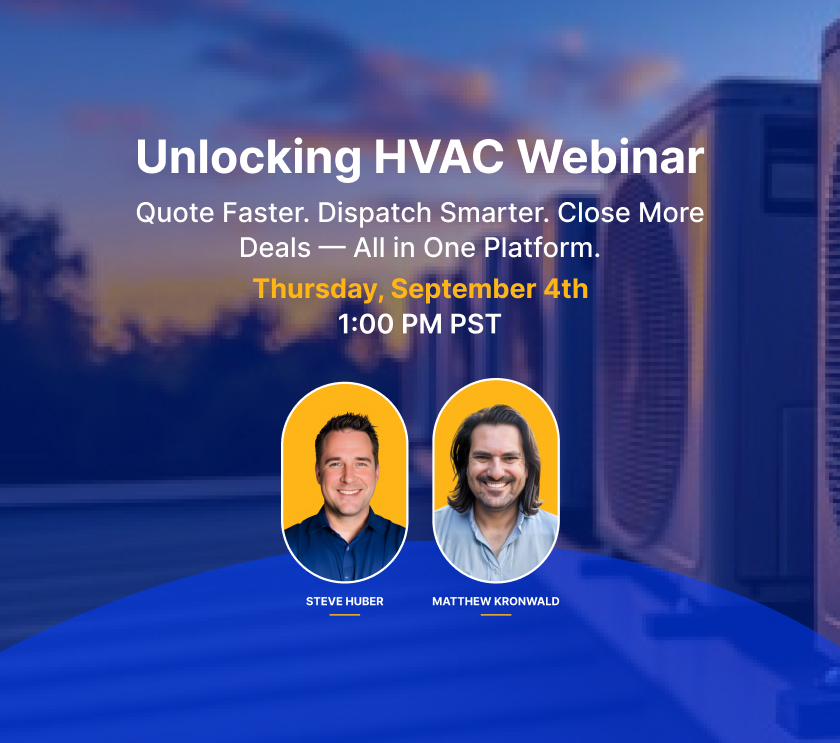 Unlocking HVAC Webinar

Quote Faster. Dispatch Smarter. Close More Deals — All in One Platform.

Thursday, September 4th

1:00 PM PST

STEVE HUBER

MATTHEW KRONWALD